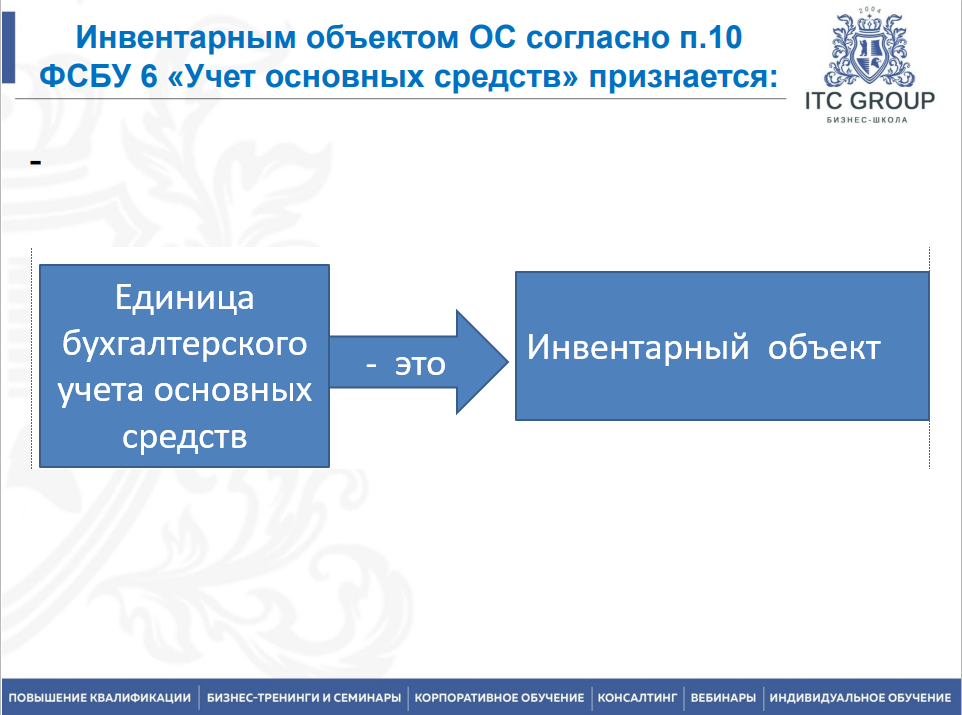 Инвентарным объектом ОС согласно п.10 ФСБУ 6 «Учет основных средств» признается:

2004

ITC GROUP

БИЗНЕС-ШКОЛА

-

Единица бухгалтерского учета основных средств

- это

Инвентарный объект

ПОВЫШЕНИЕ КВАЛИФИКАЦИИ | БИЗНЕС-ТРЕНИНГИ И СЕМИНАРЫ | КОРПОРАТИВНОЕ ОБУЧЕНИЕ | КОНСАЛТИНГ | ВЕБИНАРЫ | ИНДИВИДУАЛЬНОЕ ОБУЧЕНИЕ